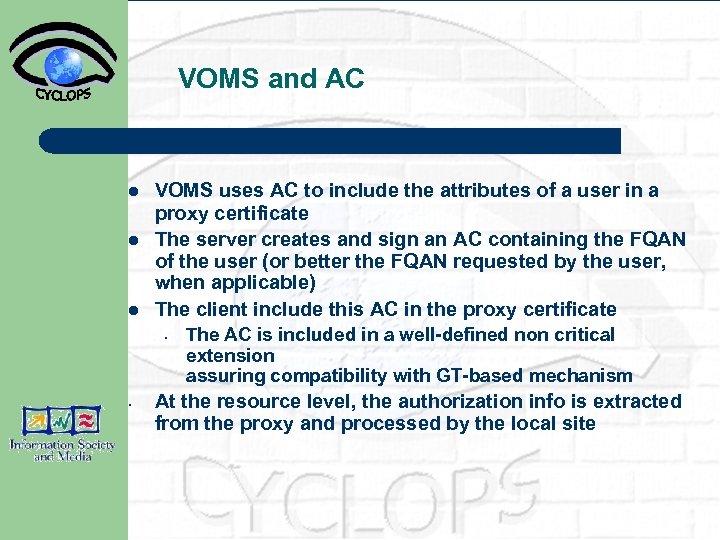 CYCLOPS

VOMS and AC

- VOMS uses AC to include the attributes of a user in a proxy certificate
- The server creates and sign an AC containing the FQAN of the user (or better the FQAN requested by the user, when applicable)
- The client include this AC in the proxy certificate
  - The AC is included in a well-defined non critical extension
    assuring compatibility with GT-based mechanism
- At the resource level, the authorization info is extracted from the proxy and processed by the local site

Information Society and Media

CYCLOPS